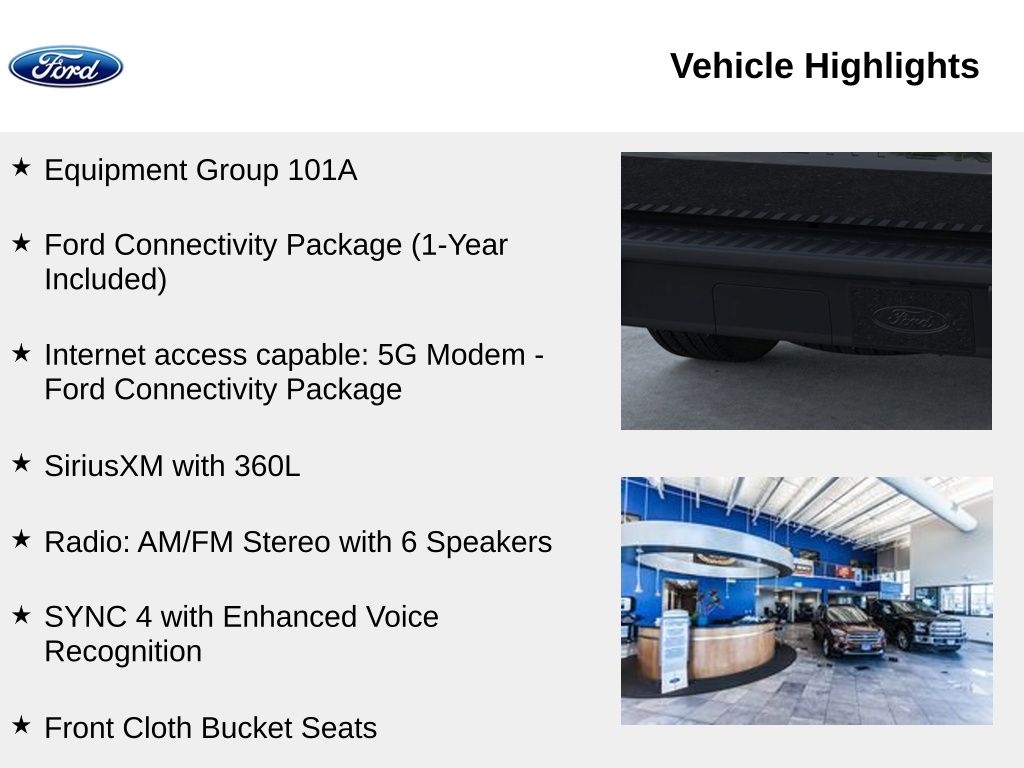 Ford

Vehicle Highlights

★ Equipment Group 101A

★ Ford Connectivity Package (1-Year Included)

★ Internet access capable: 5G Modem - Ford Connectivity Package

★ SiriusXM with 360L

★ Radio: AM/FM Stereo with 6 Speakers

★ SYNC 4 with Enhanced Voice Recognition

★ Front Cloth Bucket Seats

Ford